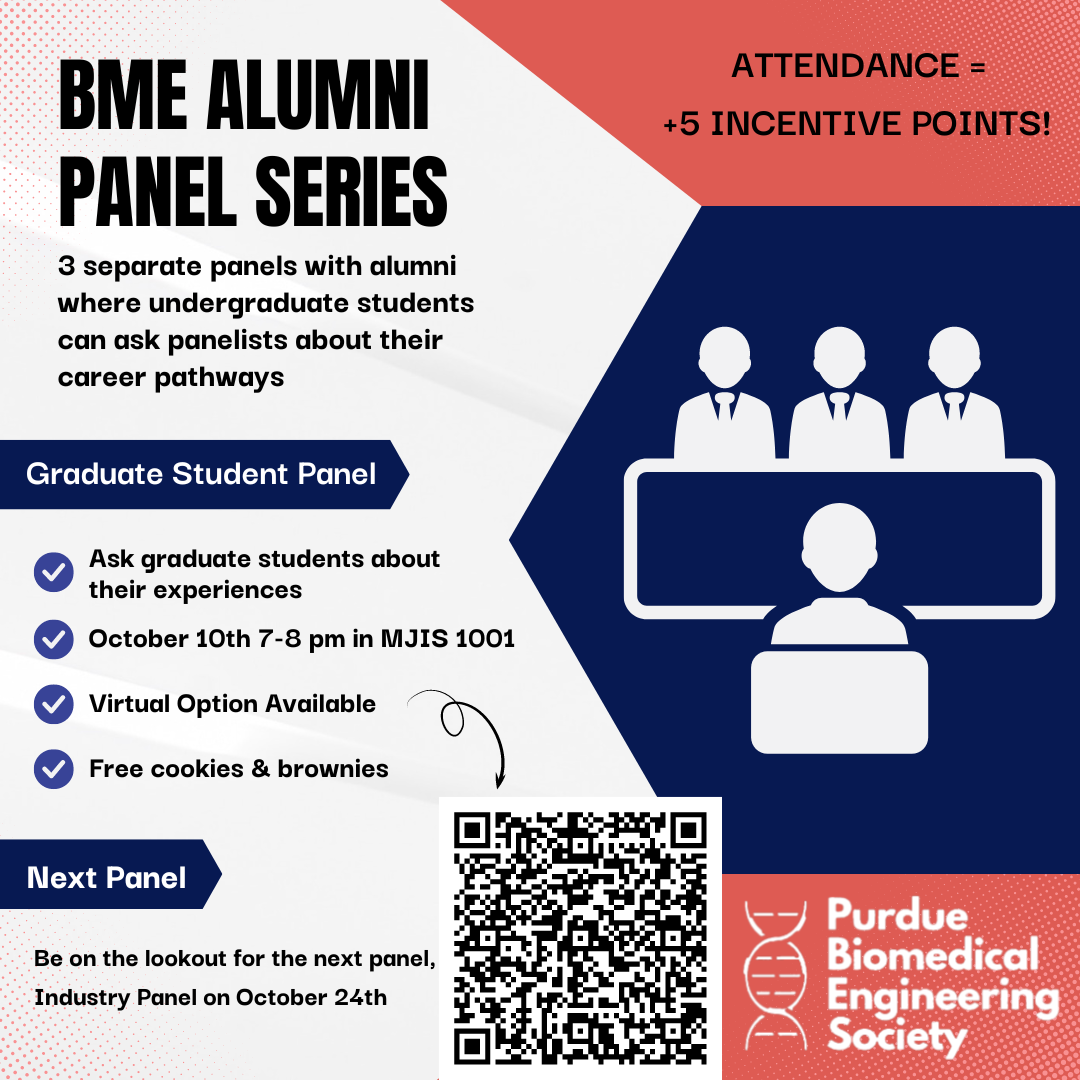 BME ALUMNI PANEL SERIES

ATTENDANCE =
+5 INCENTIVE POINTS!

3 separate panels with alumni where undergraduate students can ask panelists about their career pathways

Graduate Student Panel

Ask graduate students about their experiences

October 10th 7-8 pm in MJIS 1001

Virtual Option Available

Free cookies & brownies

Next Panel

Be on the lookout for the next panel, Industry Panel on October 24th

Purdue Biomedical Engineering Society